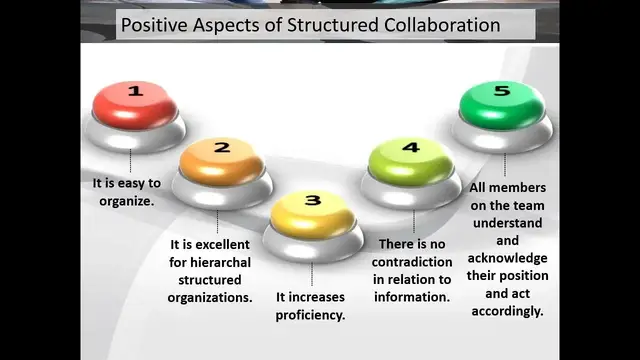 Positive Aspects of Structured Collaboration

1

It is easy to organize.

2

It is excellent for hierarchal structured organizations.

3

It increases proficiency.

4

There is no contradiction in relation to information.

5

All members on the team understand and acknowledge their position and act accordingly.